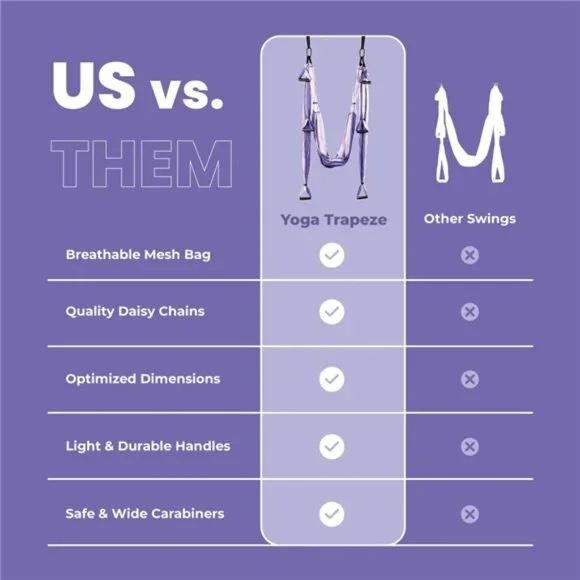 US vs.
THEM

| | Yoga Trapeze | Other Swings |
|---|---|---|
| Breathable Mesh Bag | ✓ | ✗ |
| Quality Daisy Chains | ✓ | ✗ |
| Optimized Dimensions | ✓ | ✗ |
| Light & Durable Handles | ✓ | ✗ |
| Safe & Wide Carabiners | ✓ | ✗ |